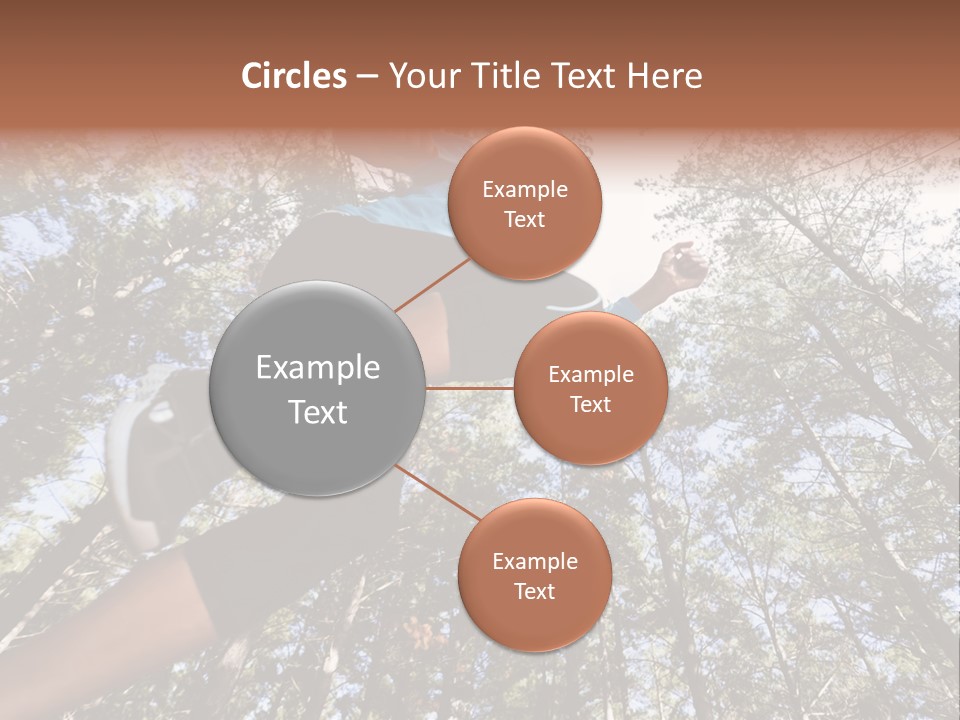 Circles – Your Title Text Here

Example Text

Example Text

Example Text

Example Text